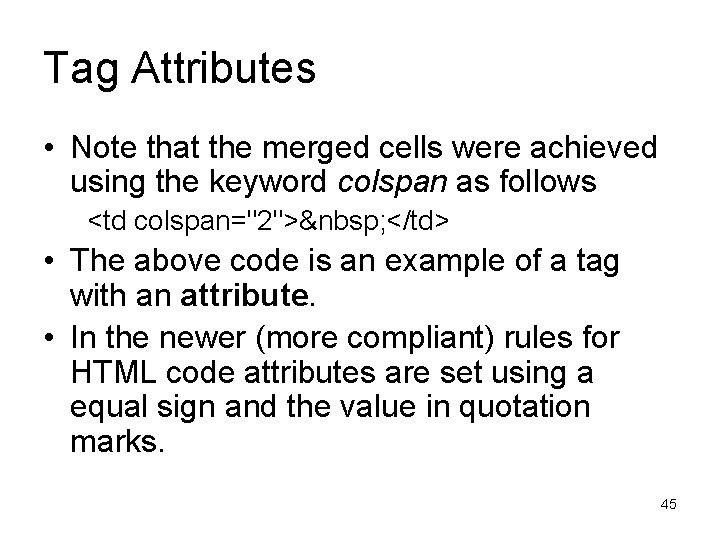 Tag Attributes

• Note that the merged cells were achieved using the keyword colspan as follows

<td colspan="2">&nbsp;</td>

• The above code is an example of a tag with an attribute.

• In the newer (more compliant) rules for HTML code attributes are set using a equal sign and the value in quotation marks.

45